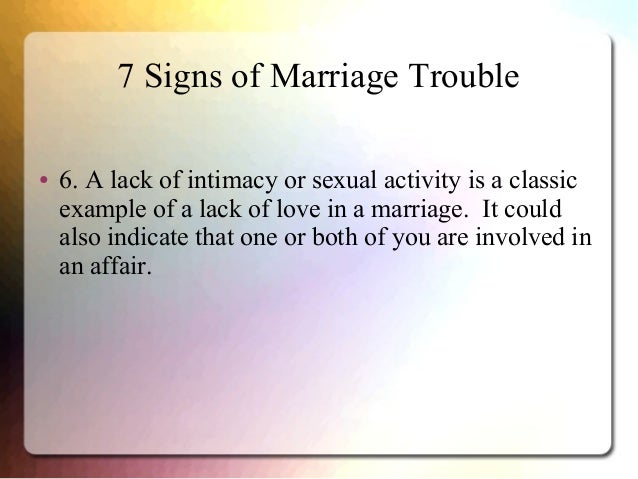 7 Signs of Marriage Trouble

• 6. A lack of intimacy or sexual activity is a classic example of a lack of love in a marriage. It could also indicate that one or both of you are involved in an affair.